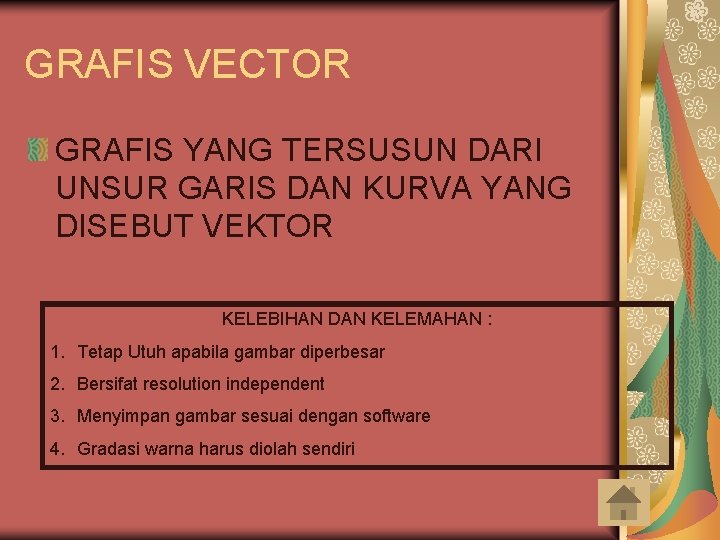 GRAFIS VECTOR

GRAFIS YANG TERSUSUN DARI UNSUR GARIS DAN KURVA YANG DISEBUT VEKTOR

KELEBIHAN DAN KELEMAHAN :

1. Tetap Utuh apabila gambar diperbesar
2. Bersifat resolution independent
3. Menyimpan gambar sesuai dengan software
4. Gradasi warna harus diolah sendiri